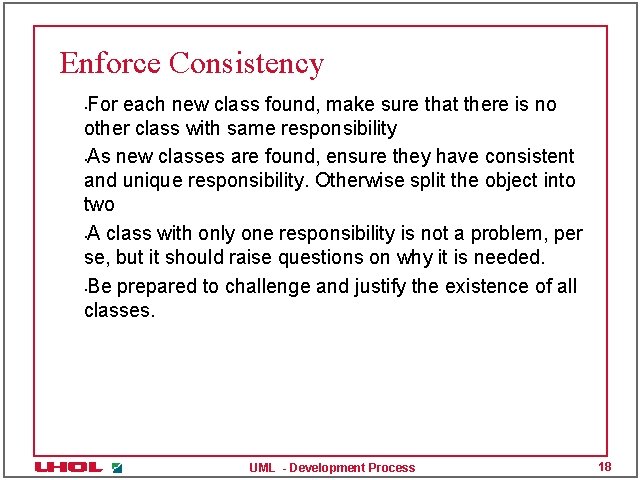 Enforce Consistency

•For each new class found, make sure that there is no other class with same responsibility

•As new classes are found, ensure they have consistent and unique responsibility. Otherwise split the object into two

•A class with only one responsibility is not a problem, per se, but it should raise questions on why it is needed.

•Be prepared to challenge and justify the existence of all classes.

UHOL

UML - Development Process

18